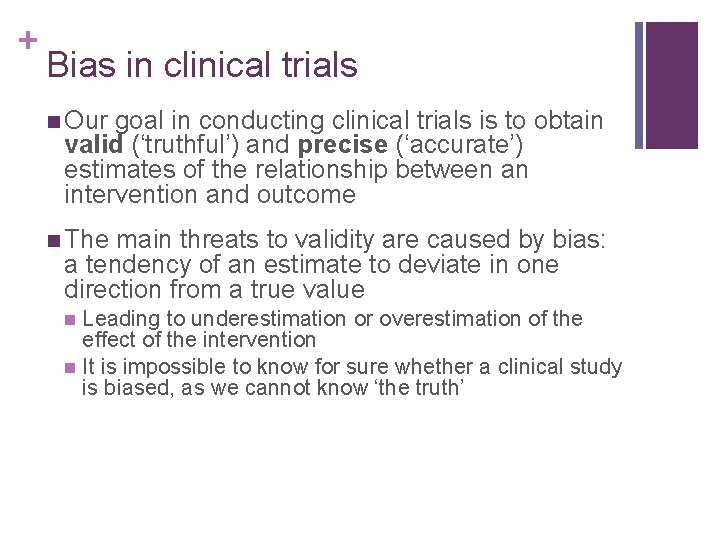 +
Bias in clinical trials

Our goal in conducting clinical trials is to obtain valid (‘truthful’) and precise (‘accurate’) estimates of the relationship between an intervention and outcome

The main threats to validity are caused by bias: a tendency of an estimate to deviate in one direction from a true value

Leading to underestimation or overestimation of the effect of the intervention

It is impossible to know for sure whether a clinical study is biased, as we cannot know ‘the truth’